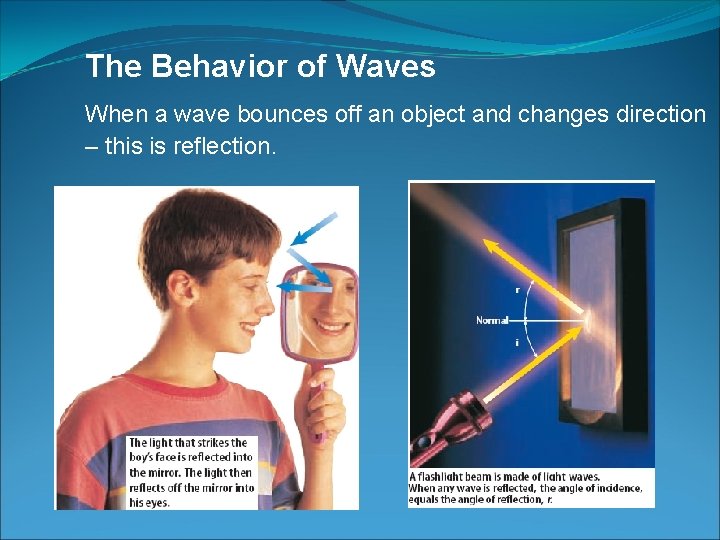 The Behavior of Waves

When a wave bounces off an object and changes direction – this is reflection.

The light that strikes the boy's face is reflected into the mirror. The light then reflects off the mirror into his eyes.

r

Normal

i

A flashlight beam is made of light waves. When any wave is reflected, the angle of incidence, equals the angle of reflection, r.